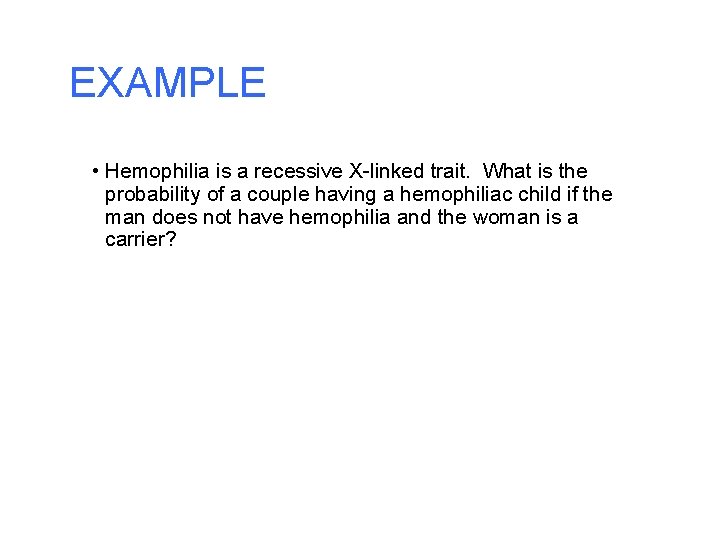 EXAMPLE

• Hemophilia is a recessive X-linked trait. What is the probability of a couple having a hemophiliac child if the man does not have hemophilia and the woman is a carrier?